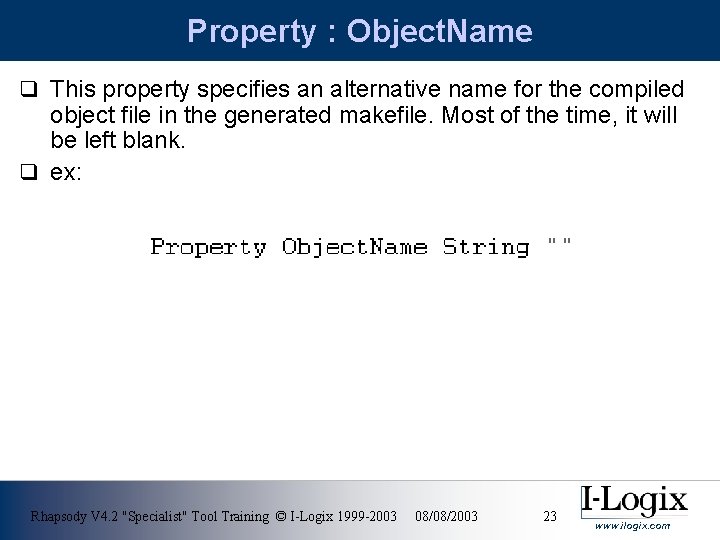 Property : ObjectName

❑ This property specifies an alternative name for the compiled object file in the generated makefile. Most of the time, it will be left blank.

❑ ex:

Property ObjectName String ""

Rhapsody V4.2 "Specialist" Tool Training © I-Logix 1999-2003 08/08/2003 23

I-Logix
www.ilogix.com